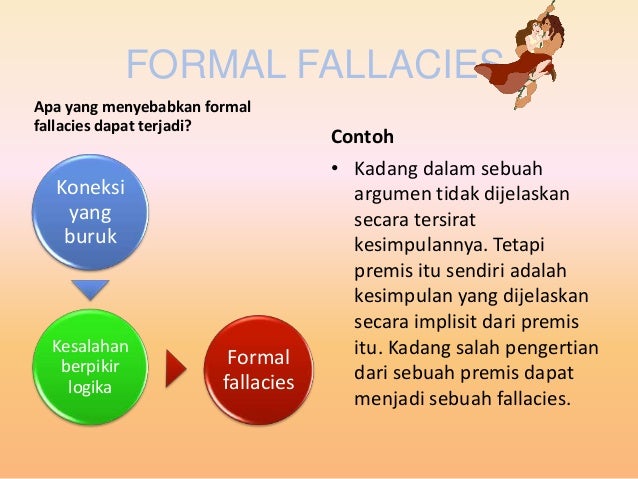 FORMAL FALLACIES

Apa yang menyebabkan formal fallacies dapat terjadi?

Koneksi yang buruk

Kesalahan berpikir logika

Formal fallacies

Contoh

• Kadang dalam sebuah argumen tidak dijelaskan secara tersirat kesimpulannya. Tetapi premis itu sendiri adalah kesimpulan yang dijelaskan secara implisit dari premis itu. Kadang salah pengertian dari sebuah premis dapat menjadi sebuah fallacies.